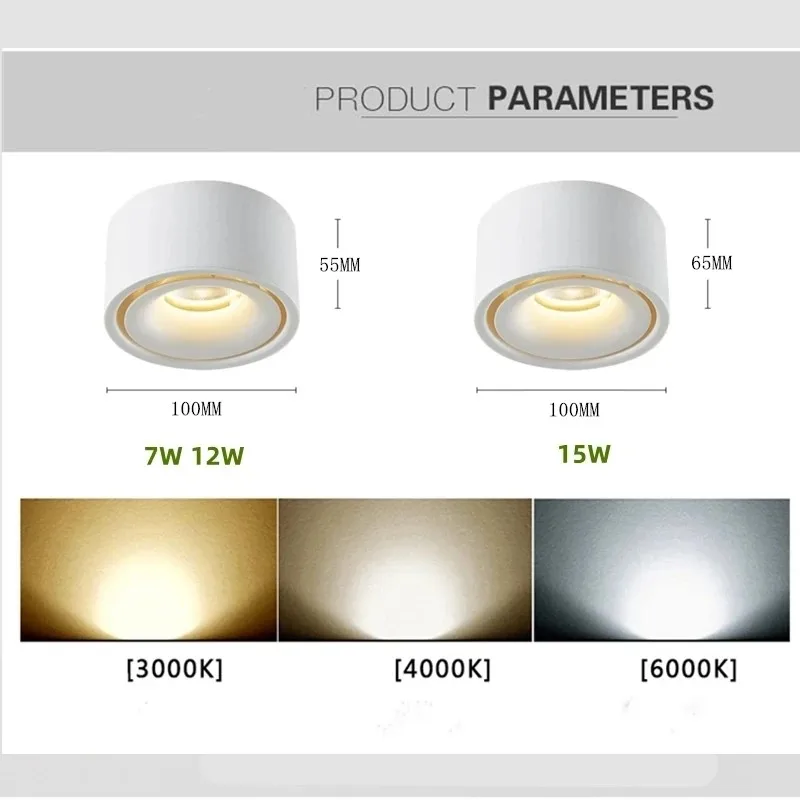 PRODUCT PARAMETERS

55MM

100MM

7W 12W

65MM

100MM

15W

[3000K]

[4000K]

[6000K]